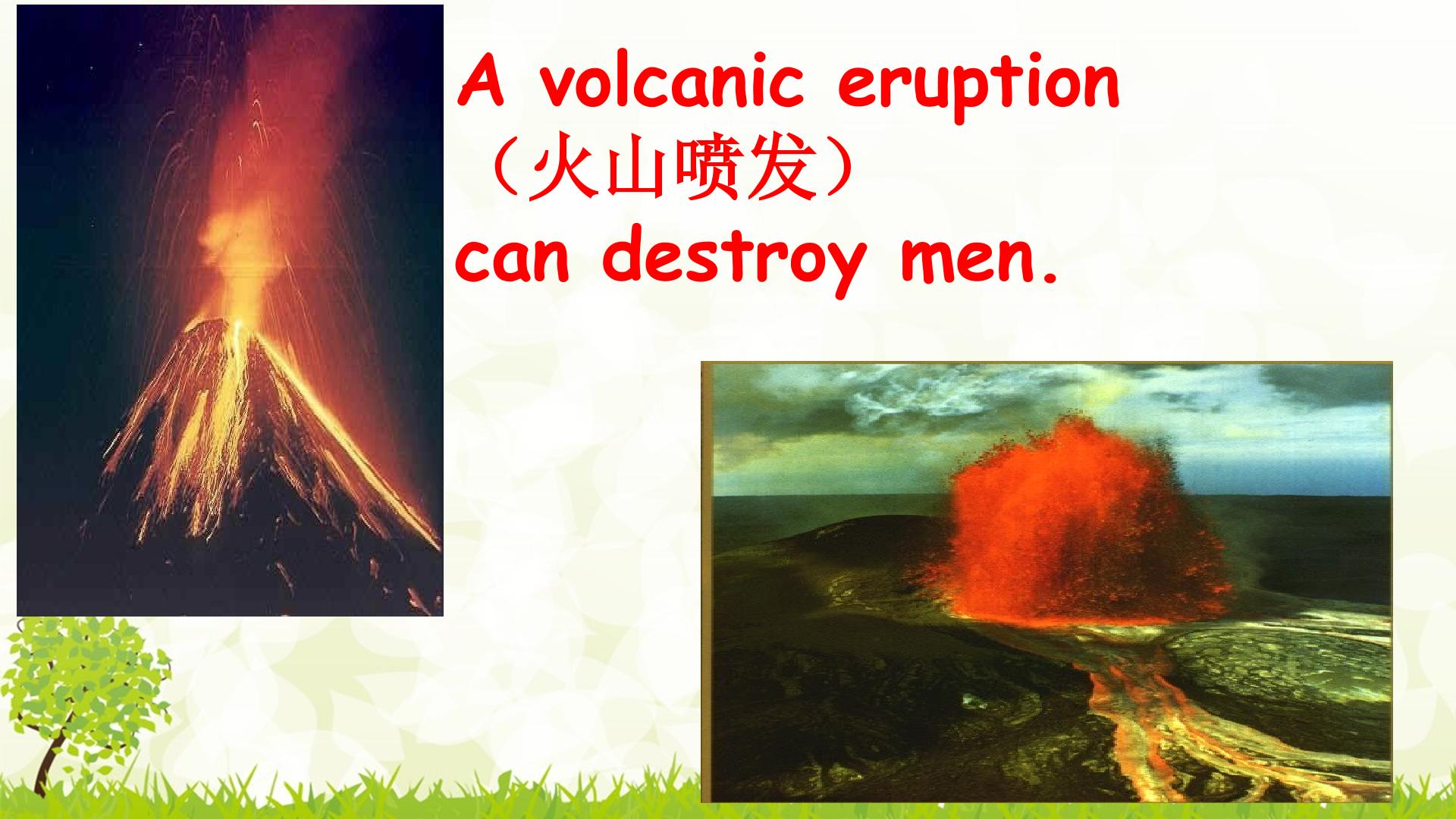 A volcanic eruption
（火山喷发）
can destroy men.